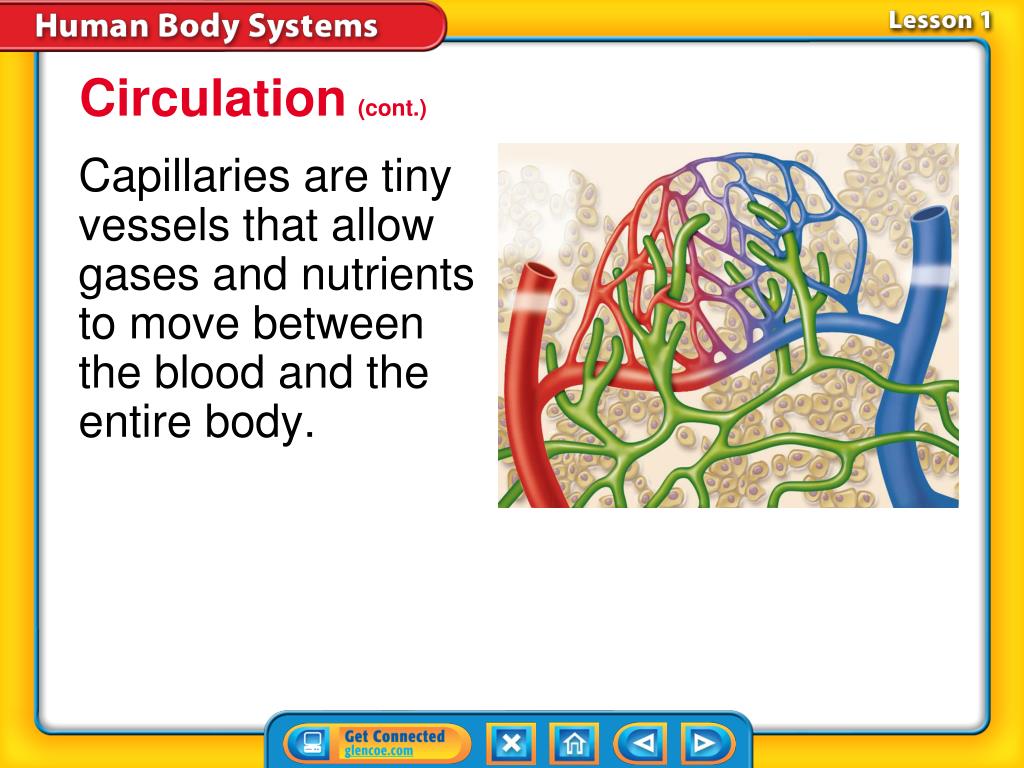 Human Body Systems

Lesson 1

Circulation (cont.)

Capillaries are tiny vessels that allow gases and nutrients to move between the blood and the entire body.

Get Connected
glencoe.com